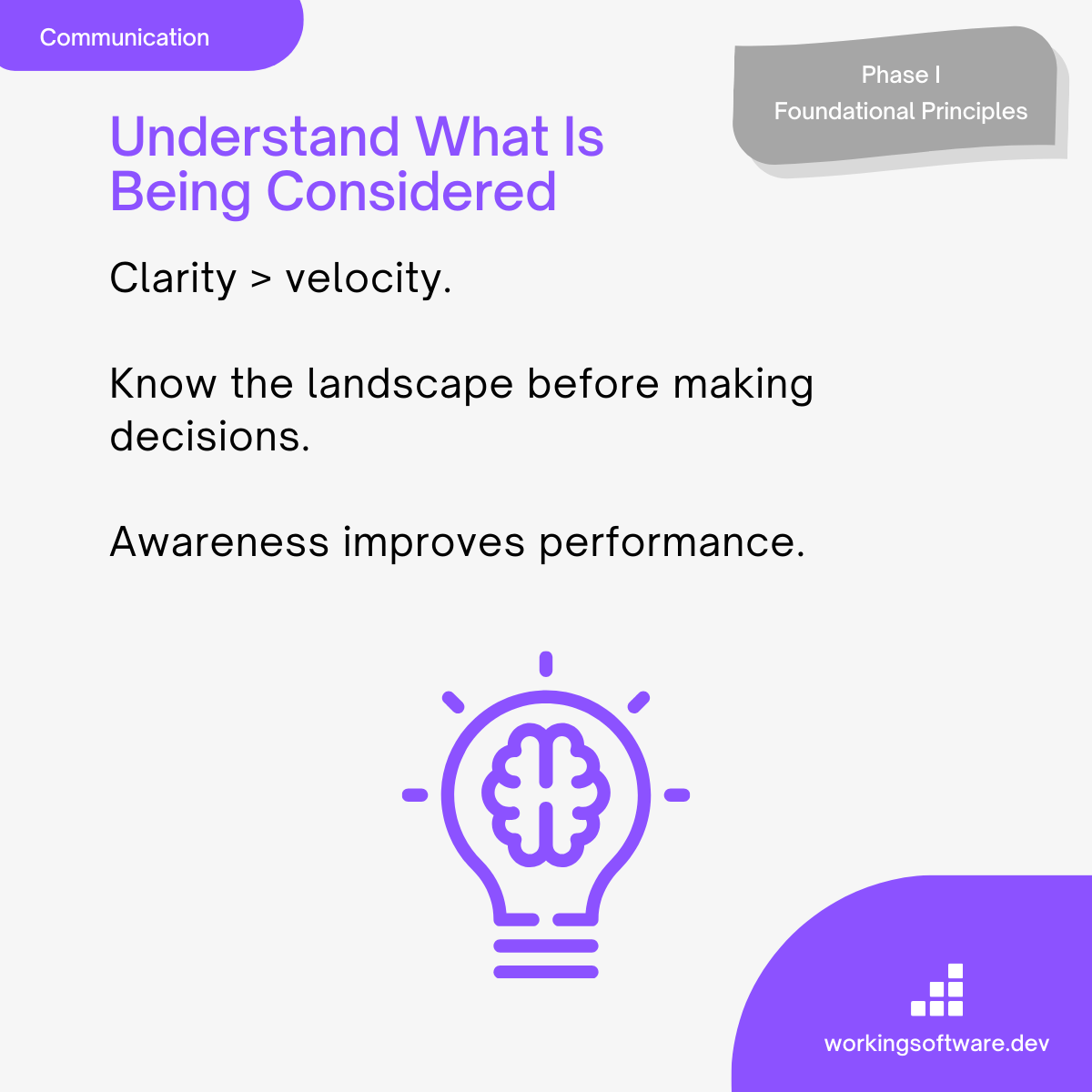 Communication

Phase I
Foundational Principles

Understand What Is Being Considered

Clarity > velocity.

Know the landscape before making decisions.

Awareness improves performance.

workingsoftware.dev